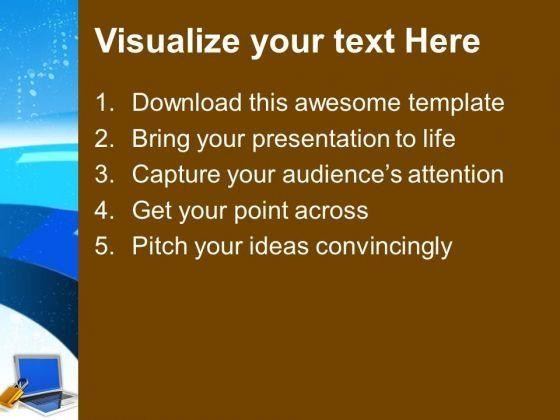 Visualize your text Here

1. Download this awesome template
2. Bring your presentation to life
3. Capture your audience’s attention
4. Get your point across
5. Pitch your ideas convincingly